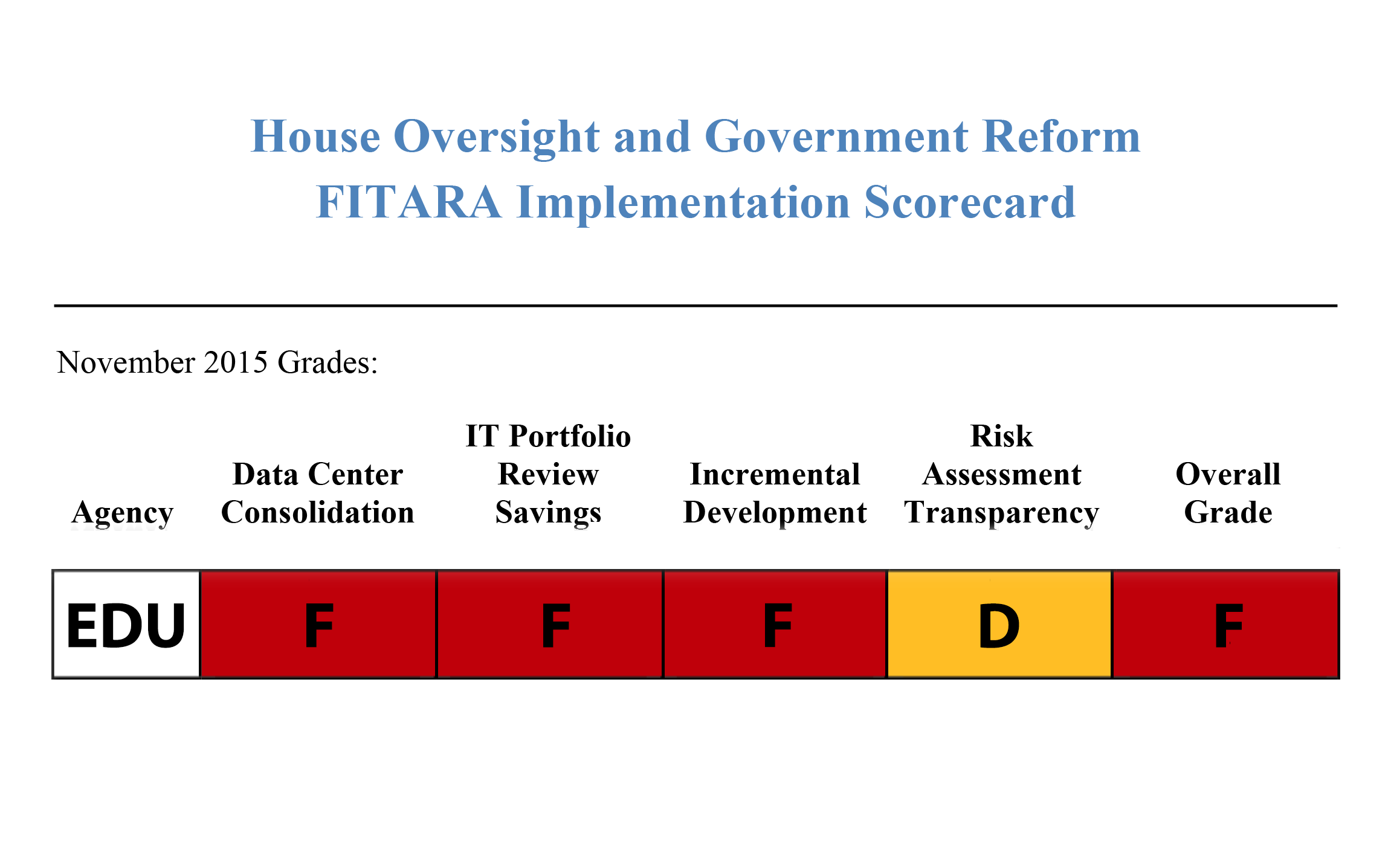 House Oversight and Government Reform
FITARA Implementation Scorecard

November 2015 Grades:

| Agency | Data Center Consolidation | IT Portfolio Review Savings | Incremental Development | Risk Assessment Transparency | Overall Grade |
|---|---|---|---|---|---|
| EDU | F | F | F | D | F |